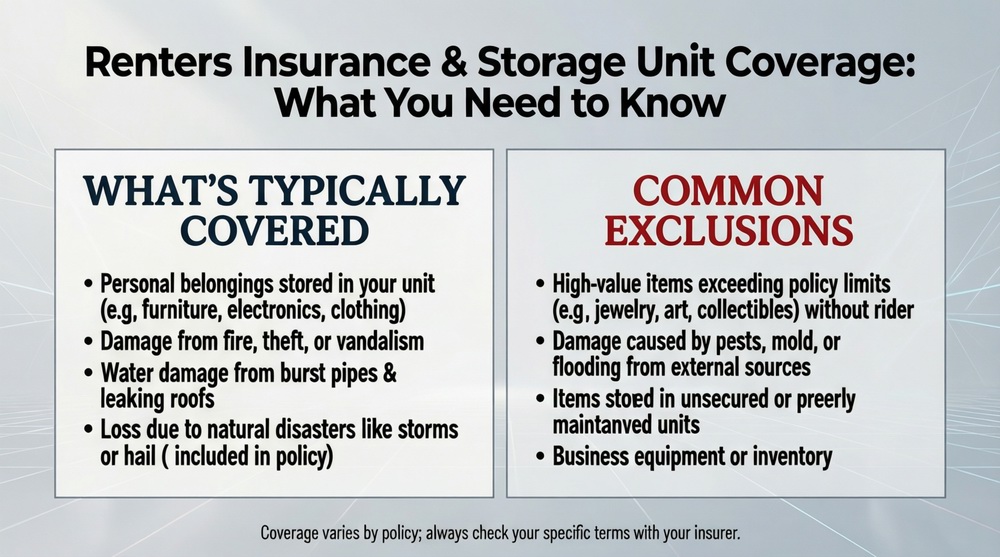 Renters Insurance & Storage Unit Coverage: What You Need to Know

WHAT'S TYPICALLY COVERED

• Personal belongings stored in your unit (e.g, furniture, electronics, clothing)
• Damage from fire, theft, or vandalism
• Water damage from burst pipes & leaking roofs
• Loss due to natural disasters like storms or hail ( included in policy)

COMMON EXCLUSIONS

• High-value items exceeding policy limits (e.g, jewelry, art, collectibles) without rider
• Damage caused by pests, mold, or flooding from external sources
• Items stoed in unsecured or preerly maintanved units
• Business equipment or inventory

Coverage varies by policy; always check your specific terms with your insurer.